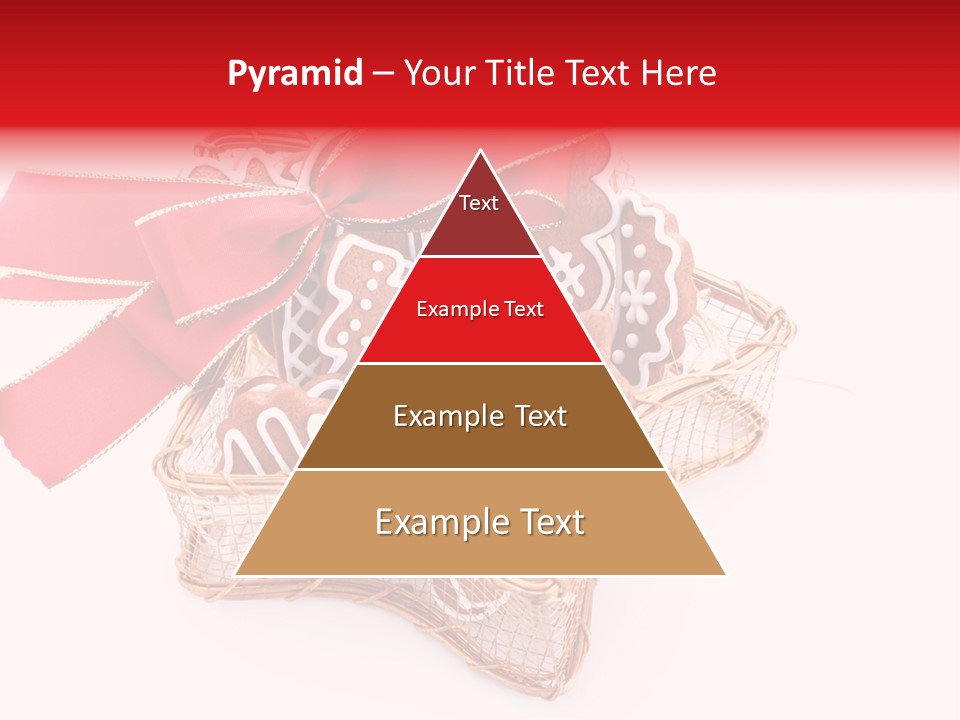 Pyramid – Your Title Text Here

Text

Example Text

Example Text

Example Text